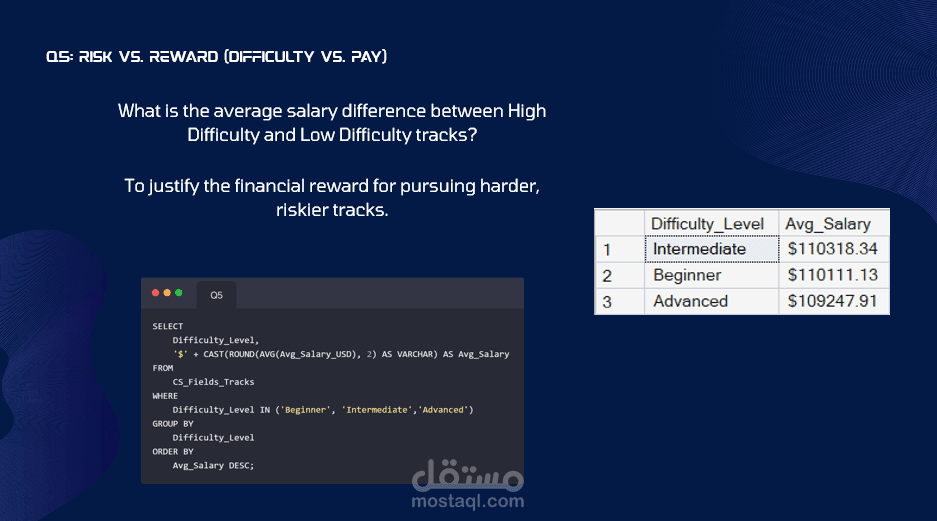 Q5: RISK VS. REWARD (DIFFICULTY VS. PAY)

What is the average salary difference between High Difficulty and Low Difficulty tracks?

To justify the financial reward for pursuing harder, riskier tracks.

Q5

SELECT
    Difficulty_Level,
    '$' + CAST(ROUND(AVG(Avg_Salary_USD), 2) AS VARCHAR) AS Avg_Salary
FROM
    CS_Fields_Tracks
WHERE
    Difficulty_Level IN ('Beginner', 'Intermediate','Advanced')
GROUP BY
    Difficulty_Level
ORDER BY
    Avg_Salary DESC;

| | Difficulty_Level | Avg_Salary |
|---|---|---|
| 1 | Intermediate | $110318.34 |
| 2 | Beginner | $110111.13 |
| 3 | Advanced | $109247.91 |

مستقل
mostaql.com